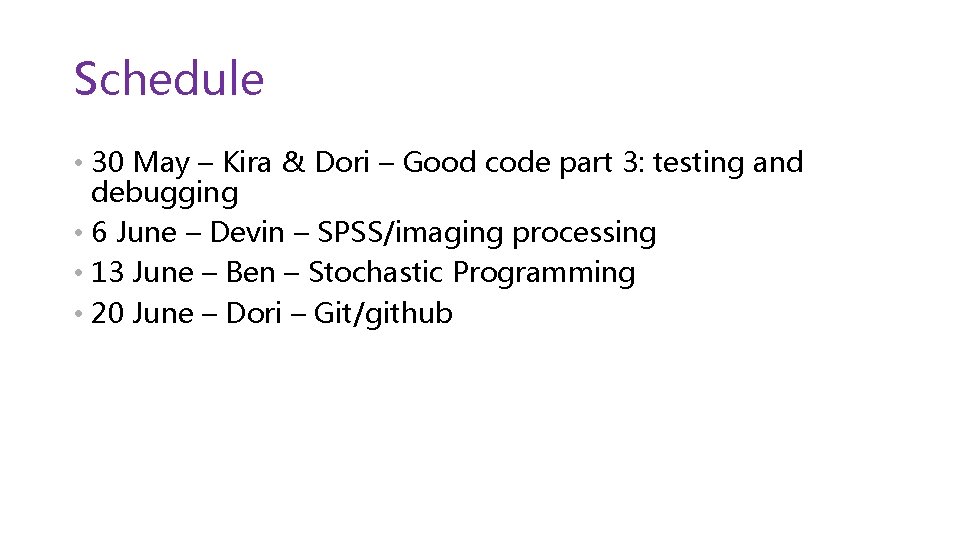 Schedule

• 30 May – Kira & Dori – Good code part 3: testing and debugging
• 6 June – Devin – SPSS/imaging processing
• 13 June – Ben – Stochastic Programming
• 20 June – Dori – Git/github